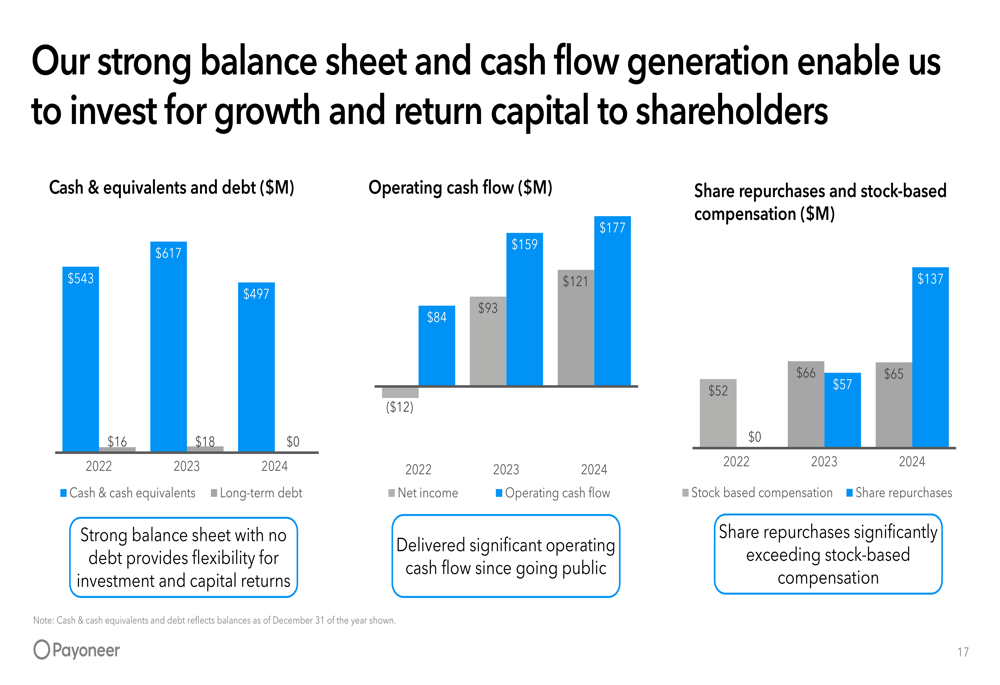 Our strong balance sheet and cash flow generation enable us to invest for growth and return capital to shareholders

Cash & equivalents and debt ($M)

$543
$16
$617
$18
$497
$0

2022
2023
2024

Cash & cash equivalents
Long-term debt

Strong balance sheet with no debt provides flexibility for investment and capital returns

Operating cash flow ($M)

($12)
$84
$93
$159
$121
$177

2022
2023
2024

Net income
Operating cash flow

Delivered significant operating cash flow since going public

Share repurchases and stock-based compensation ($M)

$52
$0
$66
$57
$65
$137

2022
2023
2024

Stock based compensation
Share repurchases

Share repurchases significantly exceeding stock-based compensation

Note: Cash & cash equivalents and debt reflects balances as of December 31 of the year shown.

Payoneer

17